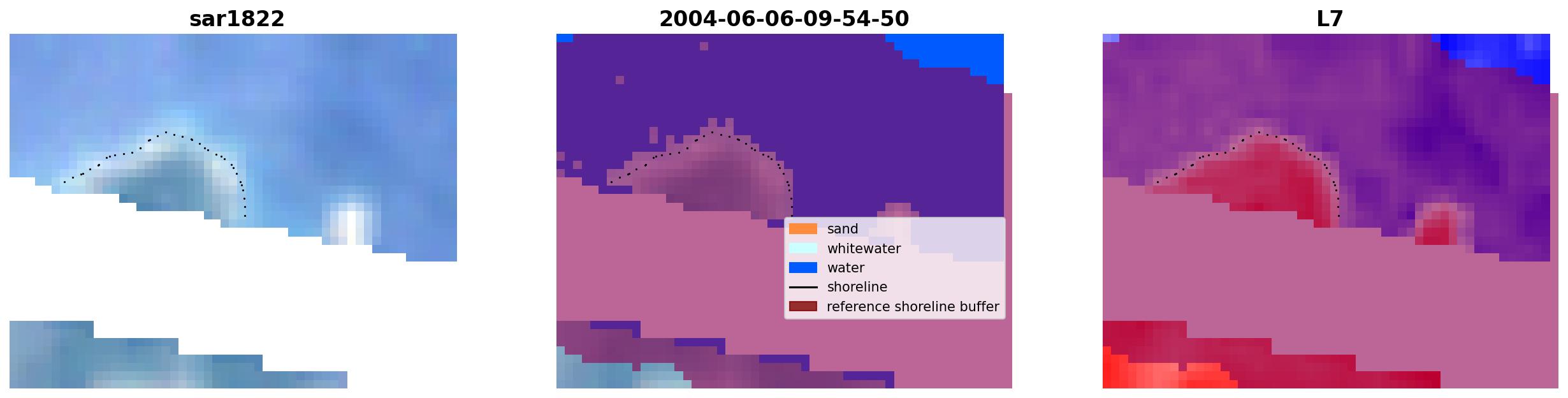 sar1822

2004-06-06-09-54-50

L7

sand
whitewater
water
shoreline
reference shoreline buffer